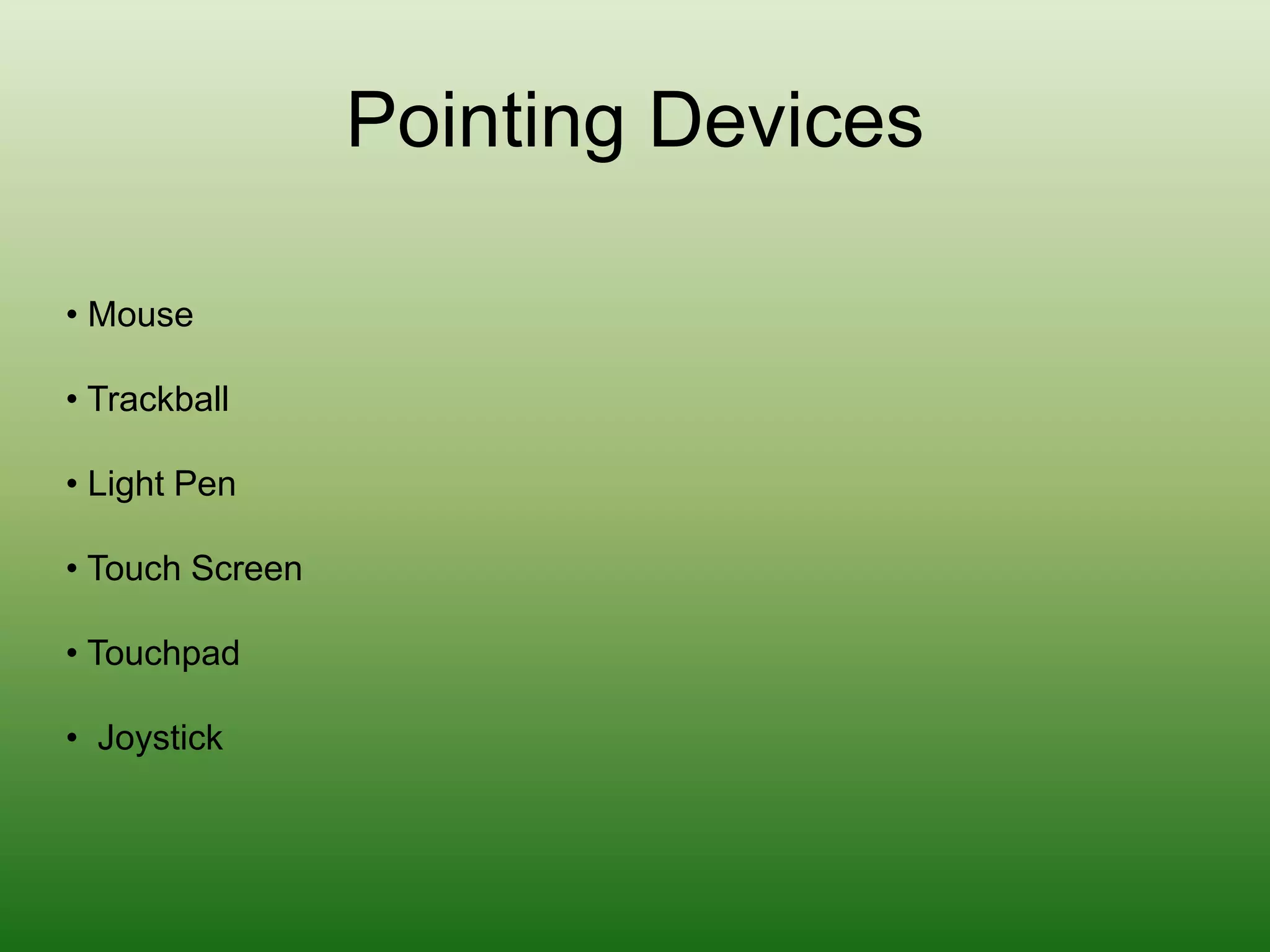 Pointing Devices

• Mouse

• Trackball

• Light Pen

• Touch Screen

• Touchpad

• Joystick